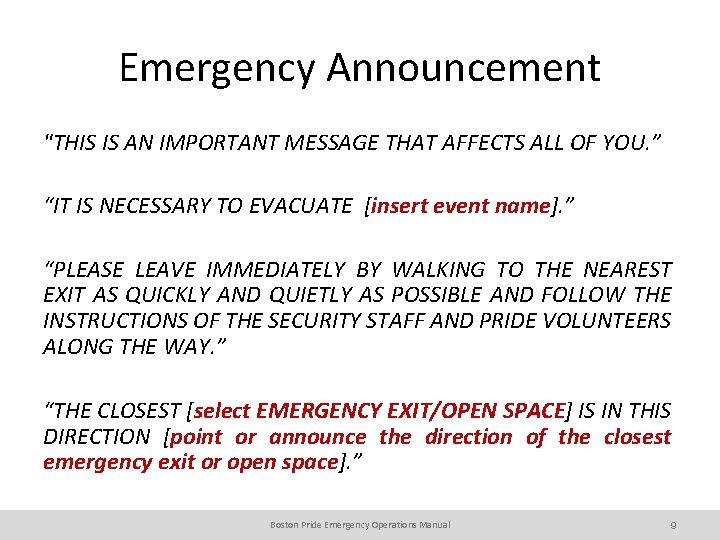 Emergency Announcement

"THIS IS AN IMPORTANT MESSAGE THAT AFFECTS ALL OF YOU."

"IT IS NECESSARY TO EVACUATE [insert event name]."

"PLEASE LEAVE IMMEDIATELY BY WALKING TO THE NEAREST EXIT AS QUICKLY AND QUIETLY AS POSSIBLE AND FOLLOW THE INSTRUCTIONS OF THE SECURITY STAFF AND PRIDE VOLUNTEERS ALONG THE WAY."

"THE CLOSEST [select EMERGENCY EXIT/OPEN SPACE] IS IN THIS DIRECTION [point or announce the direction of the closest emergency exit or open space]."

Boston Pride Emergency Operations Manual 9